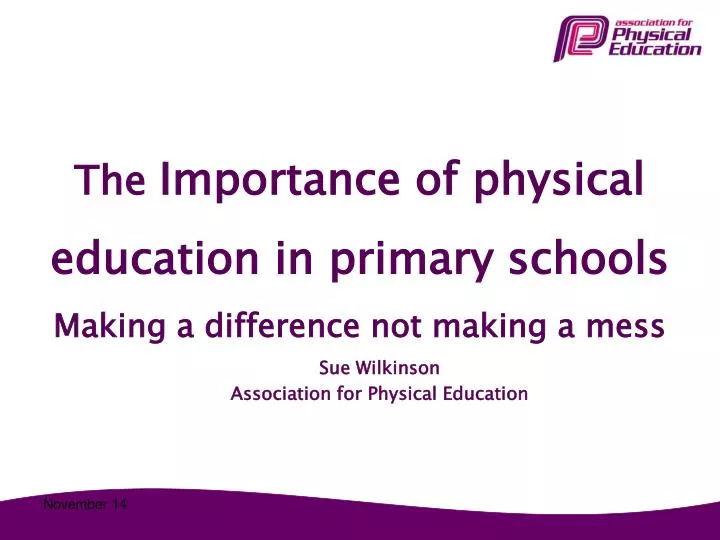 association for Physical Education

The Importance of physical education in primary schools

Making a difference not making a mess

Sue Wilkinson
Association for Physical Education

November 14